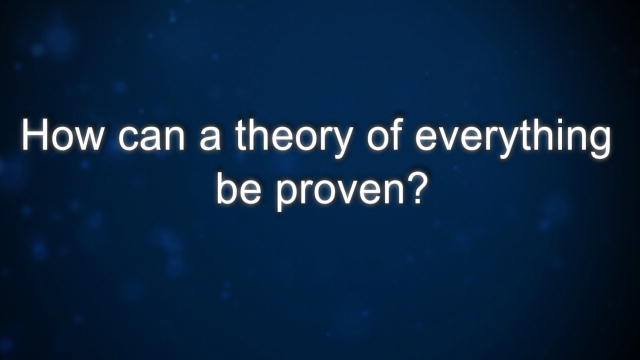 How can a theory of everything be proven?